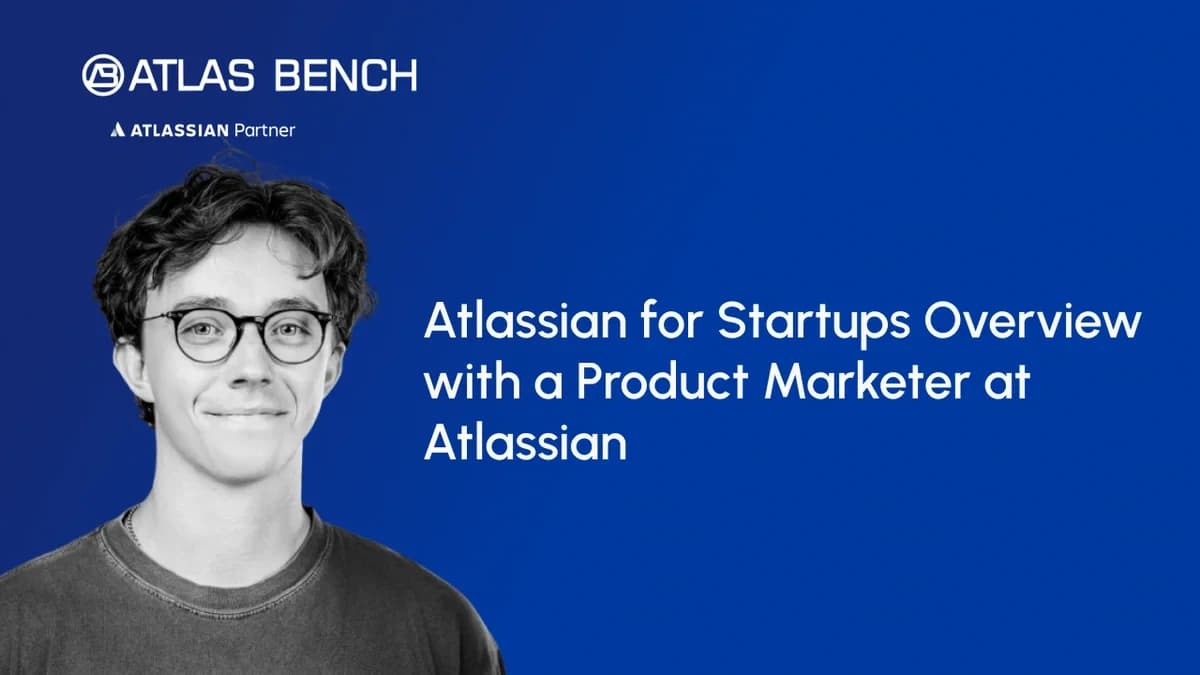 ATLAS BENCH

ATLASSIAN Partner

Atlassian for Startups Overview with a Product Marketer at Atlassian